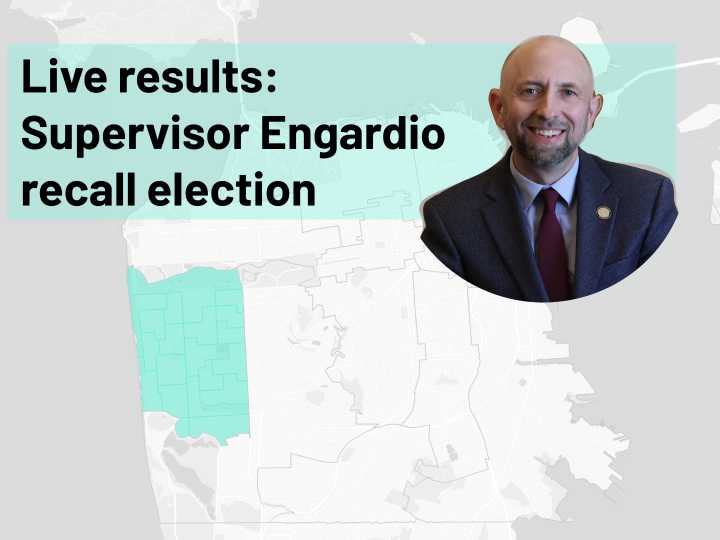 Live results:
Supervisor Engardio
recall election